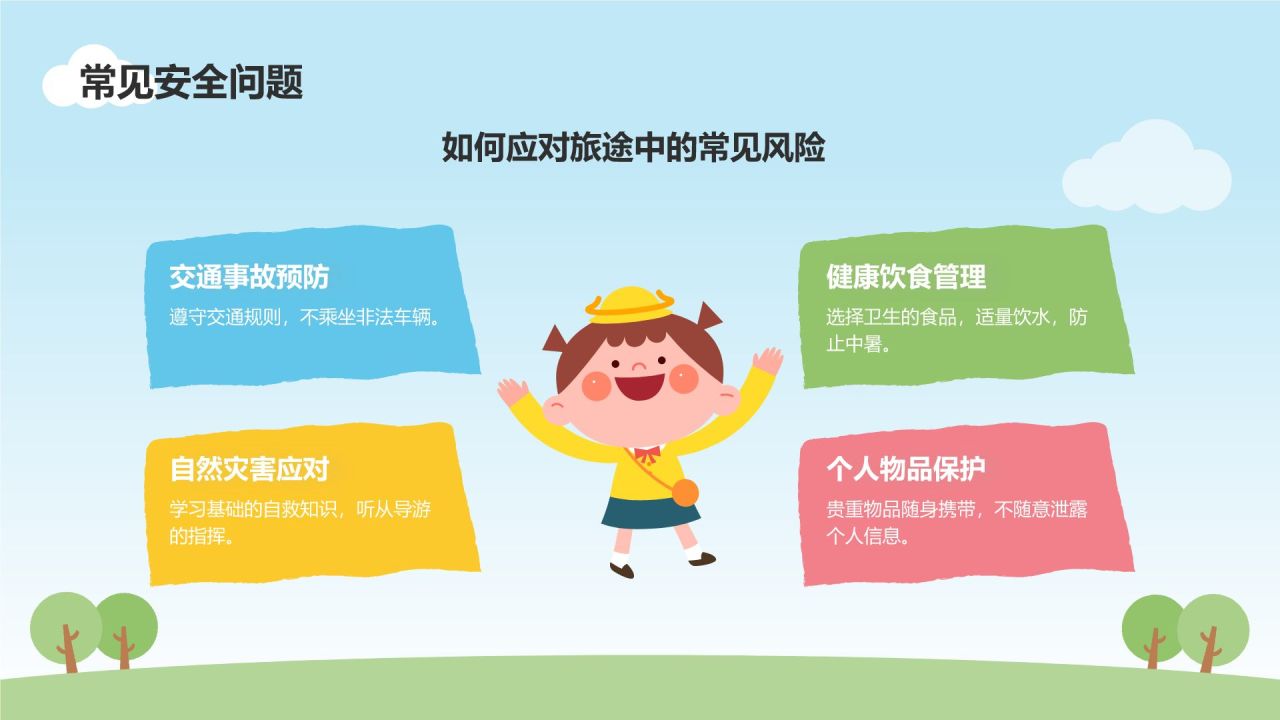 常见安全问题

如何应对旅途中的常见风险

交通事故预防

遵守交通规则，不乘坐非法车辆。

自然灾害应对

学习基础的自救知识，听从导游的指挥。

健康饮食管理

选择卫生的食品，适量饮水，防止中暑。

个人物品保护

贵重物品随身携带，不随意泄露个人信息。